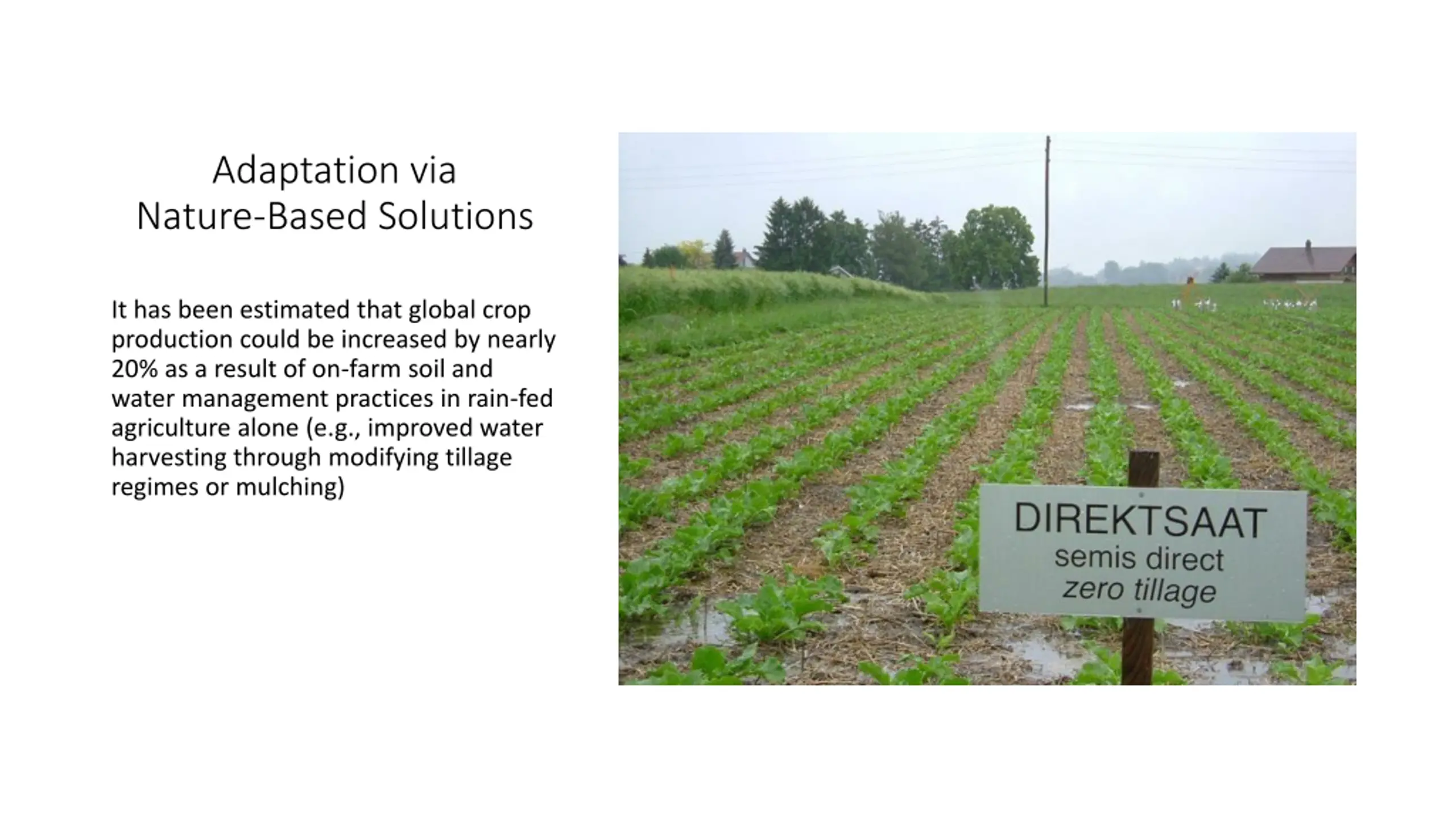 Adaptation via Nature-Based Solutions

It has been estimated that global crop production could be increased by nearly 20% as a result of on-farm soil and water management practices in rain-fed agriculture alone (e.g., improved water harvesting through modifying tillage regimes or mulching)

DIREKTSAAT
semis direct
zero tillage